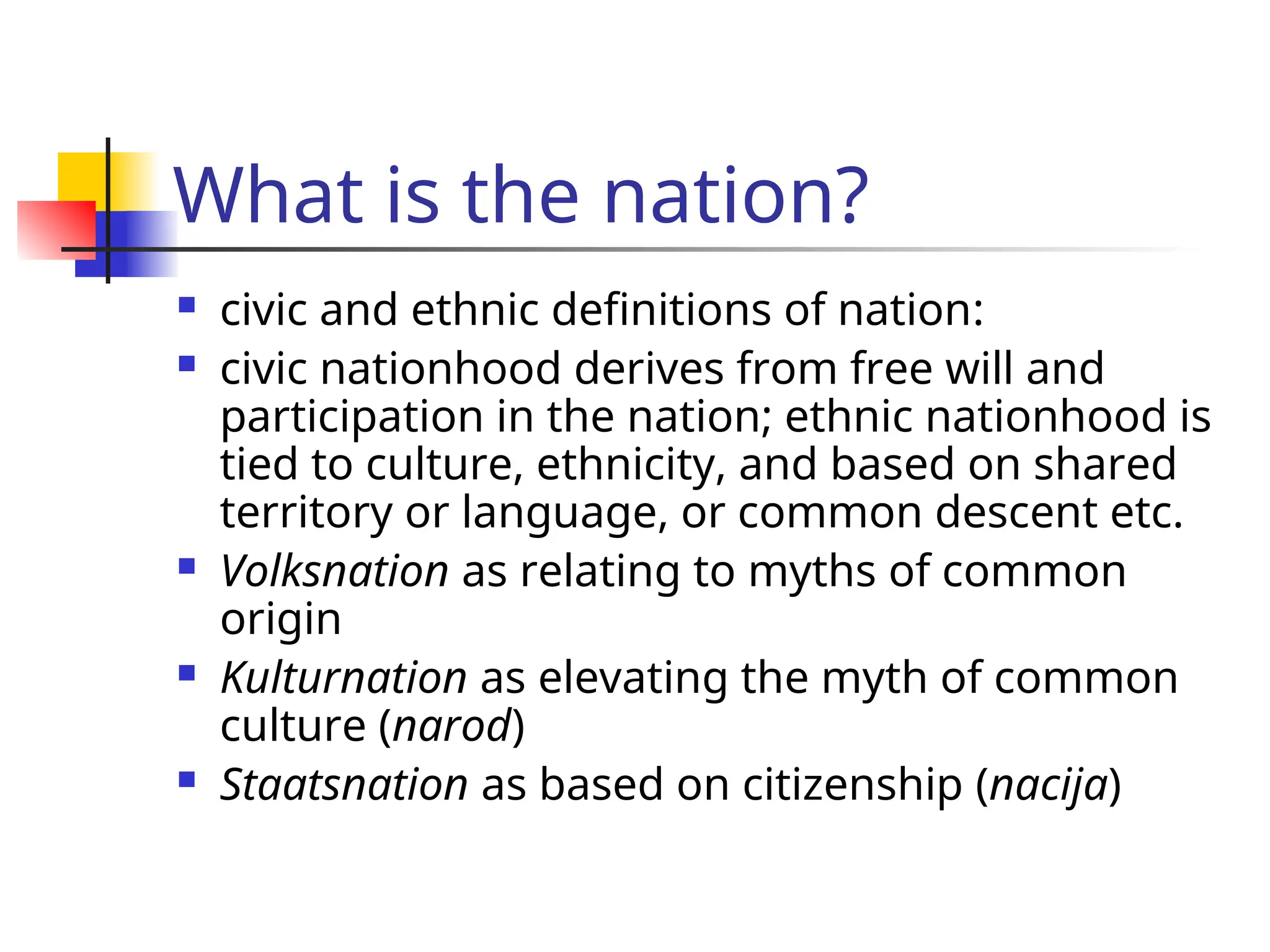 What is the nation?

- civic and ethnic definitions of nation:
- civic nationhood derives from free will and participation in the nation; ethnic nationhood is tied to culture, ethnicity, and based on shared territory or language, or common descent etc.
- Volksnation as relating to myths of common origin
- Kulturnation as elevating the myth of common culture (narod)
- Staatsnation as based on citizenship (nacija)